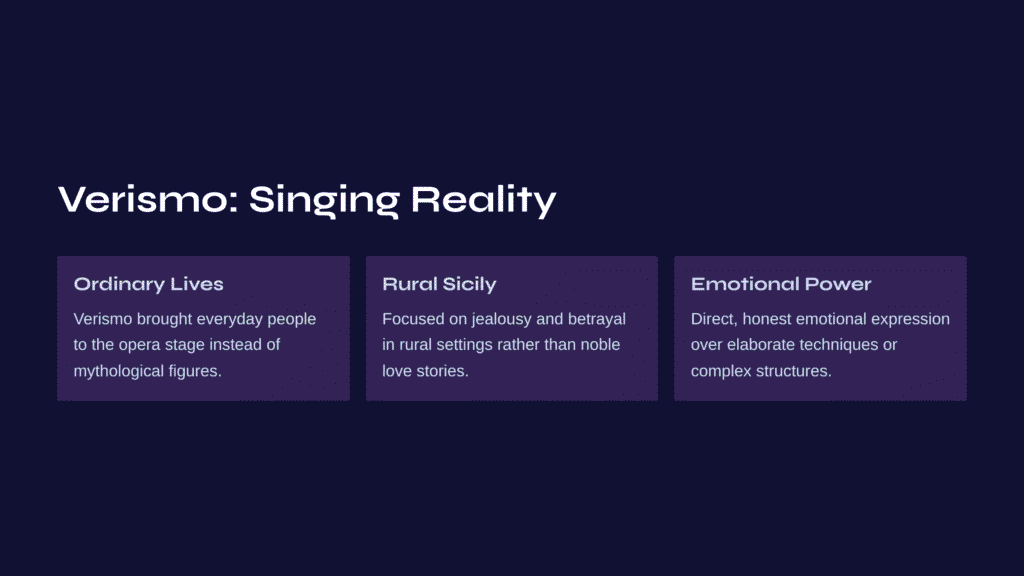 Verismo: Singing Reality

Ordinary Lives

Verismo brought everyday people to the opera stage instead of mythological figures.

Rural Sicily

Focused on jealousy and betrayal in rural settings rather than noble love stories.

Emotional Power

Direct, honest emotional expression over elaborate techniques or complex structures.